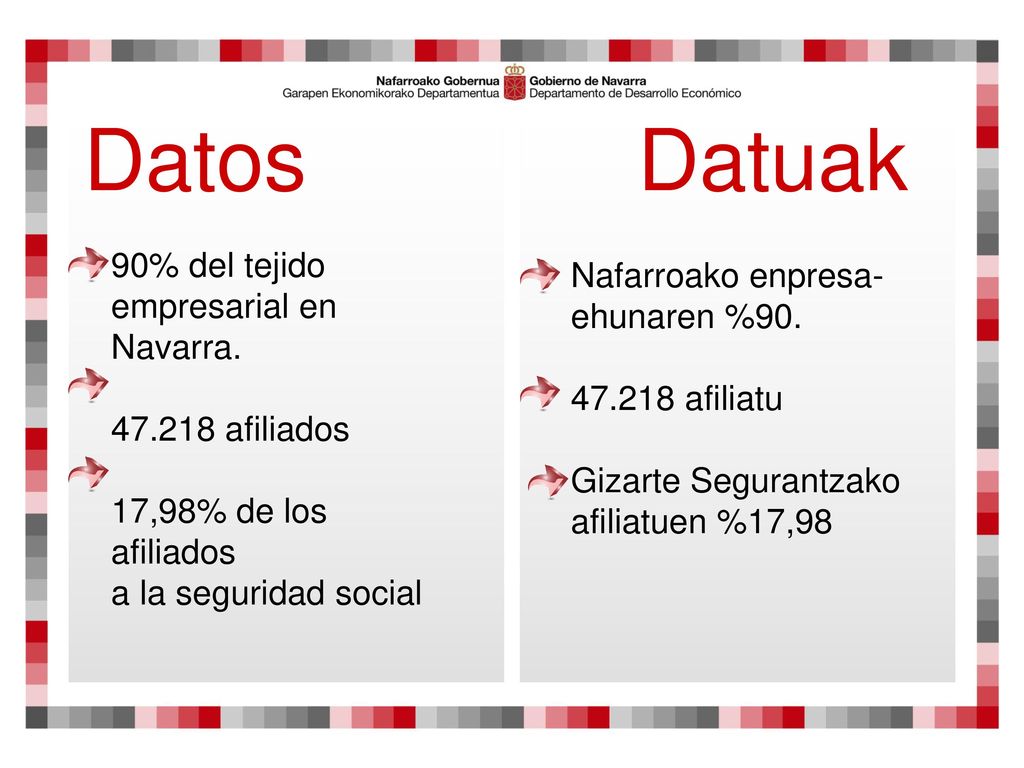 Nafarroako Gobernua
Garapen Ekonomikorako Departamentua
Gobierno de Navarra
Departamento de Desarrollo Económico

Datos

90% del tejido empresarial en Navarra.

47.218 afiliados

17,98% de los afiliados
a la seguridad social

Datuak

Nafarroako enpresa-ehunaren %90.

47.218 afiliatu

Gizarte Segurantzako afiliatuen %17,98